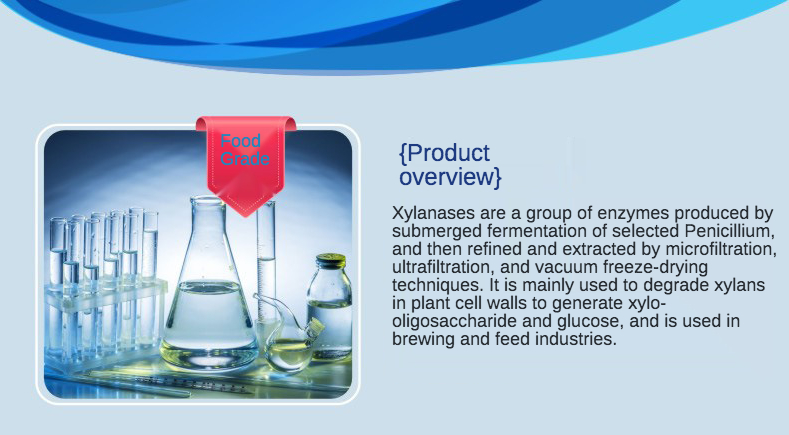 Food Grade

{Product overview}

Xylanases are a group of enzymes produced by submerged fermentation of selected Penicillium, and then refined and extracted by microfiltration, ultrafiltration, and vacuum freeze-drying techniques. It is mainly used to degrade xylans in plant cell walls to generate xylo-oligosaccharide and glucose, and is used in brewing and feed industries.